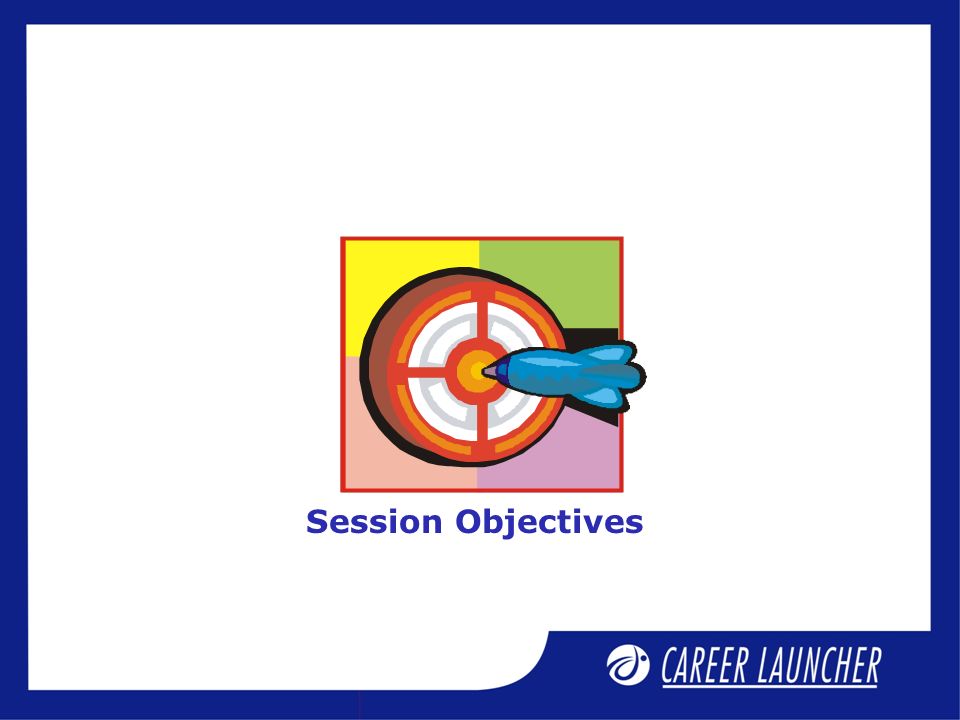 Session Objectives

CAREER LAUNCHER